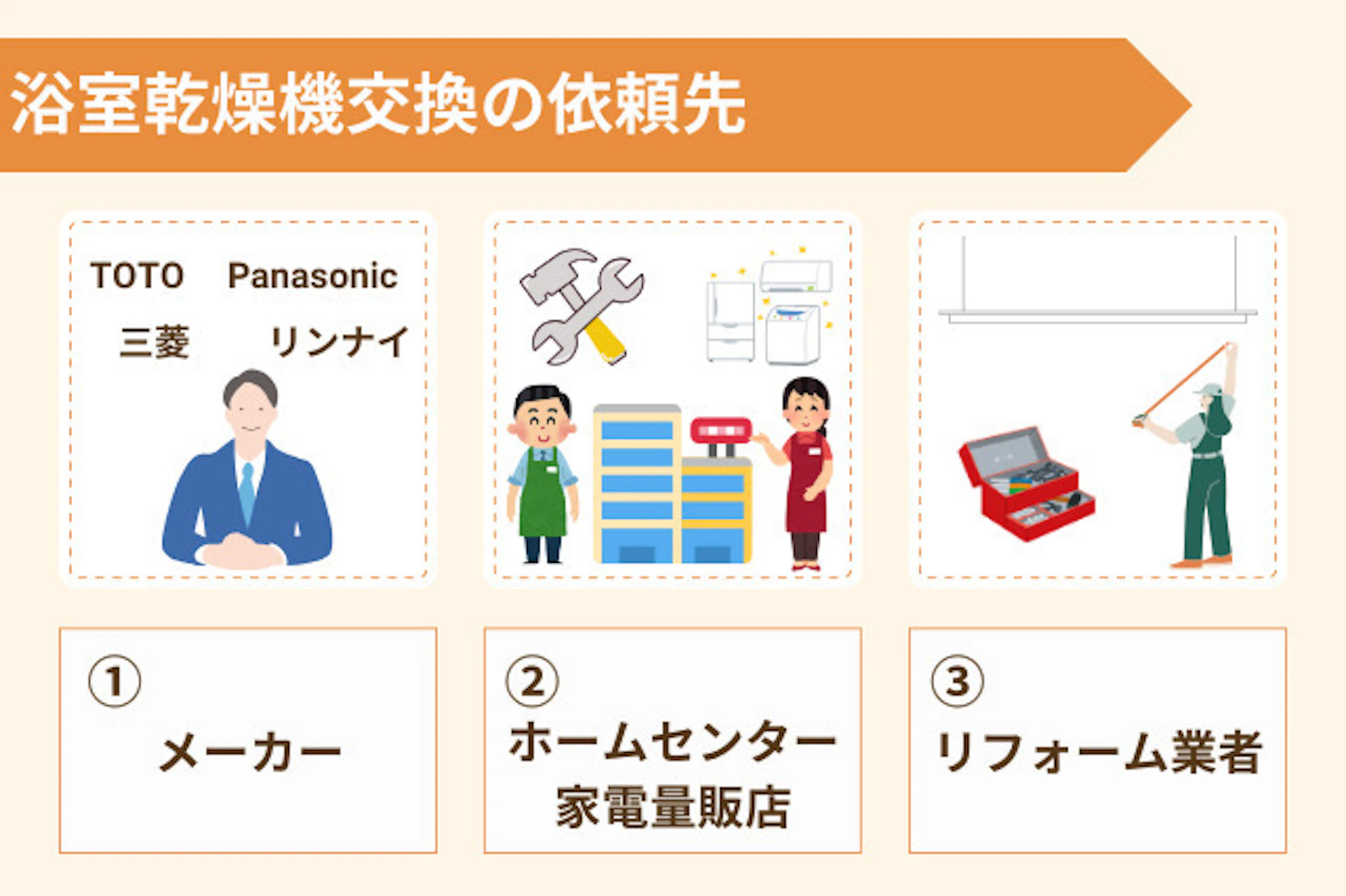 浴室乾燥機交換の依頼先

TOTO Panasonic

三菱 リンナイ

①

メーカー

②

ホームセンター

家電量販店

③

リフォーム業者